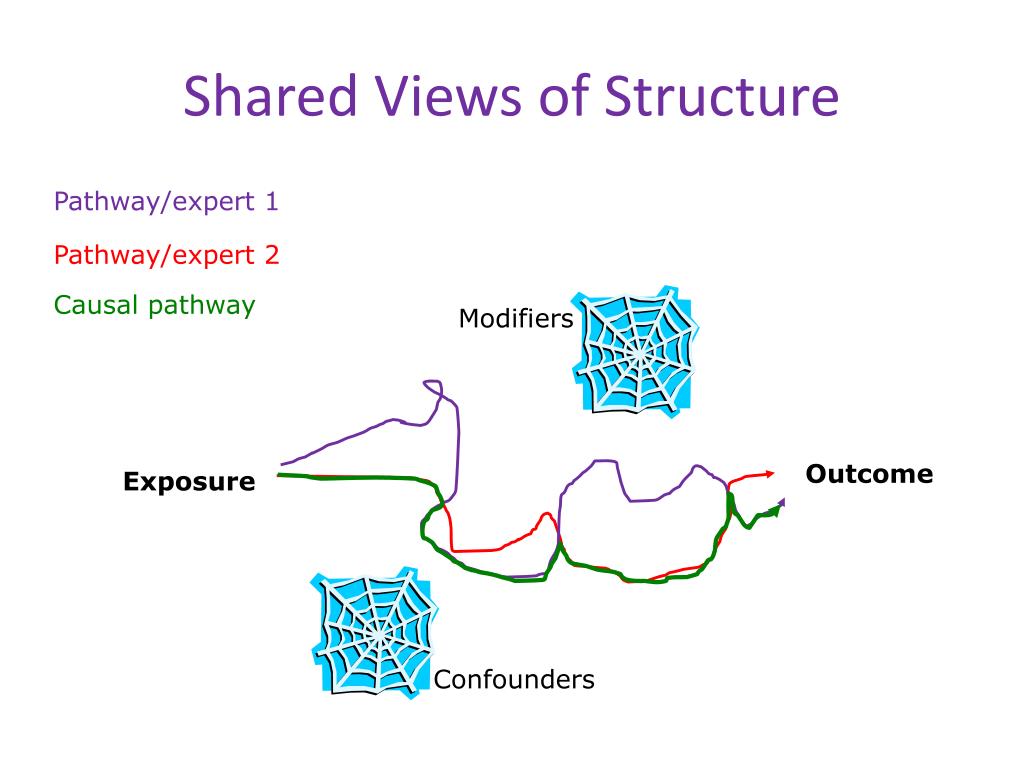 Shared Views of Structure

Pathway/expert 1

Pathway/expert 2

Causal pathway

Modifiers

Exposure

Outcome

Confounders